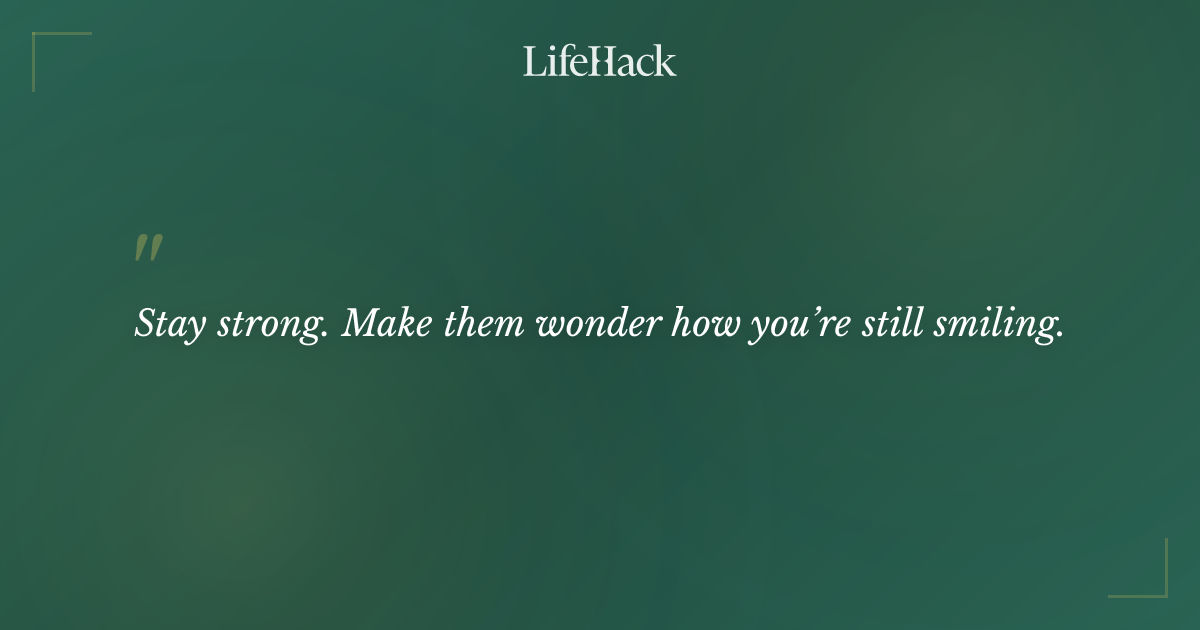 LifeHack

"

Stay strong. Make them wonder how you're still smiling.